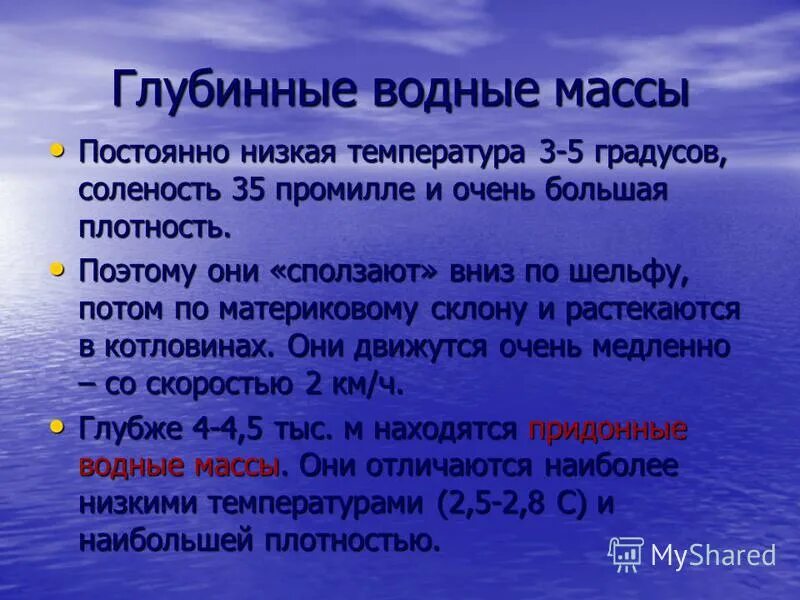 Глубинные водные массы

• Постоянно низкая температура 3-5 градусов, соленость 35 промилле и очень большая плотность.

• Поэтому они «сползают» вниз по шельфу, потом по материковому склону и растекаются в котловинах. Они движутся очень медленно – со скоростью 2 км/ч.

• Глубже 4-4,5 тыс. м находятся придонные водные массы. Они отличаются наиболее низкими температурами (2,5-2,8 С) и наибольшей плотностью.

MyShared